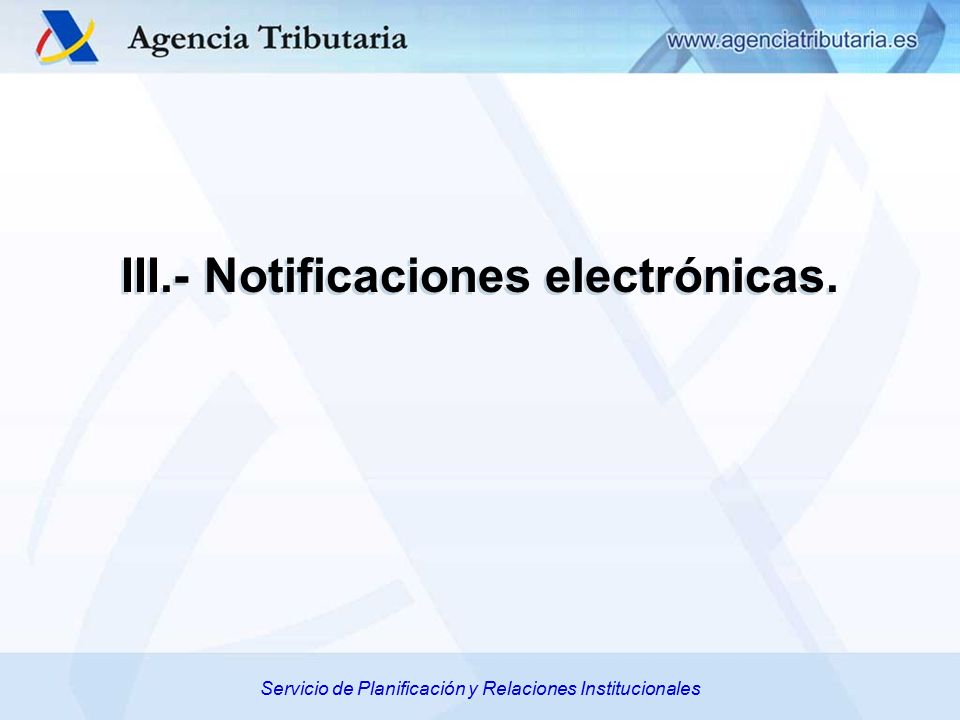 Agencia Tributaria

www.agenciatributaria.es

III.- Notificaciones electrónicas.

Servicio de Planificación y Relaciones Institucionales